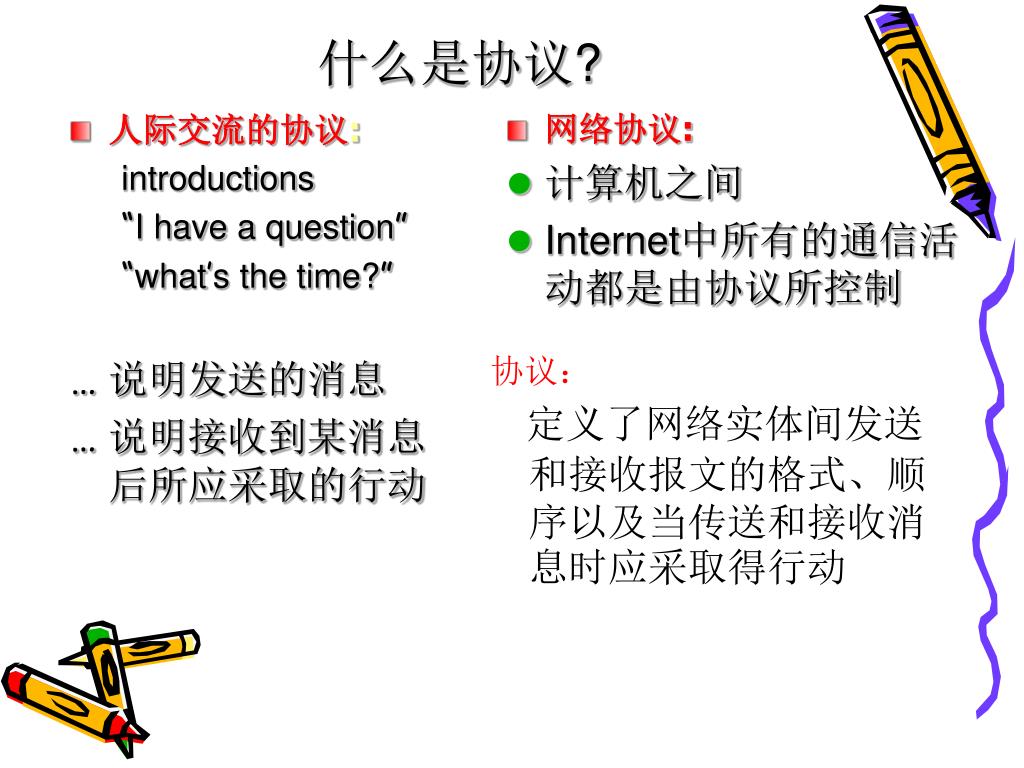 什么是协议?

人际交流的协议:
introductions
“I have a question”
“what’s the time?”

… 说明发送的消息
… 说明接收到某消息后所应采取的行动

网络协议:
计算机之间
Internet中所有的通信活动都是由协议所控制

协议:
定义了网络实体间发送和接收报文的格式、顺序以及当传送和接收消息时应采取得行动